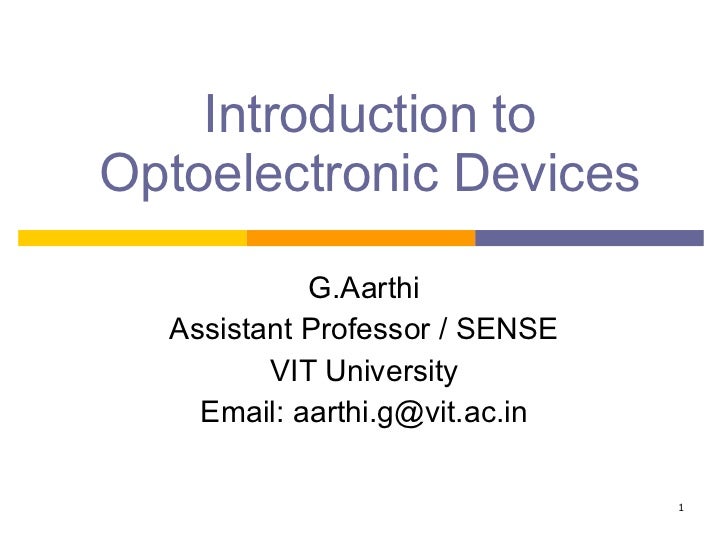 Introduction to Optoelectronic Devices

G.Aarthi
Assistant Professor / SENSE
VIT University
Email: aarthi.g@vit.ac.in

1